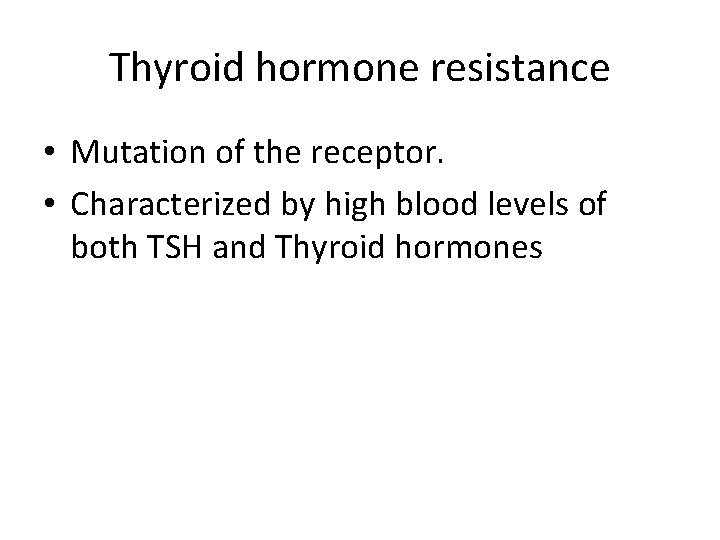 Thyroid hormone resistance

• Mutation of the receptor.
• Characterized by high blood levels of both TSH and Thyroid hormones